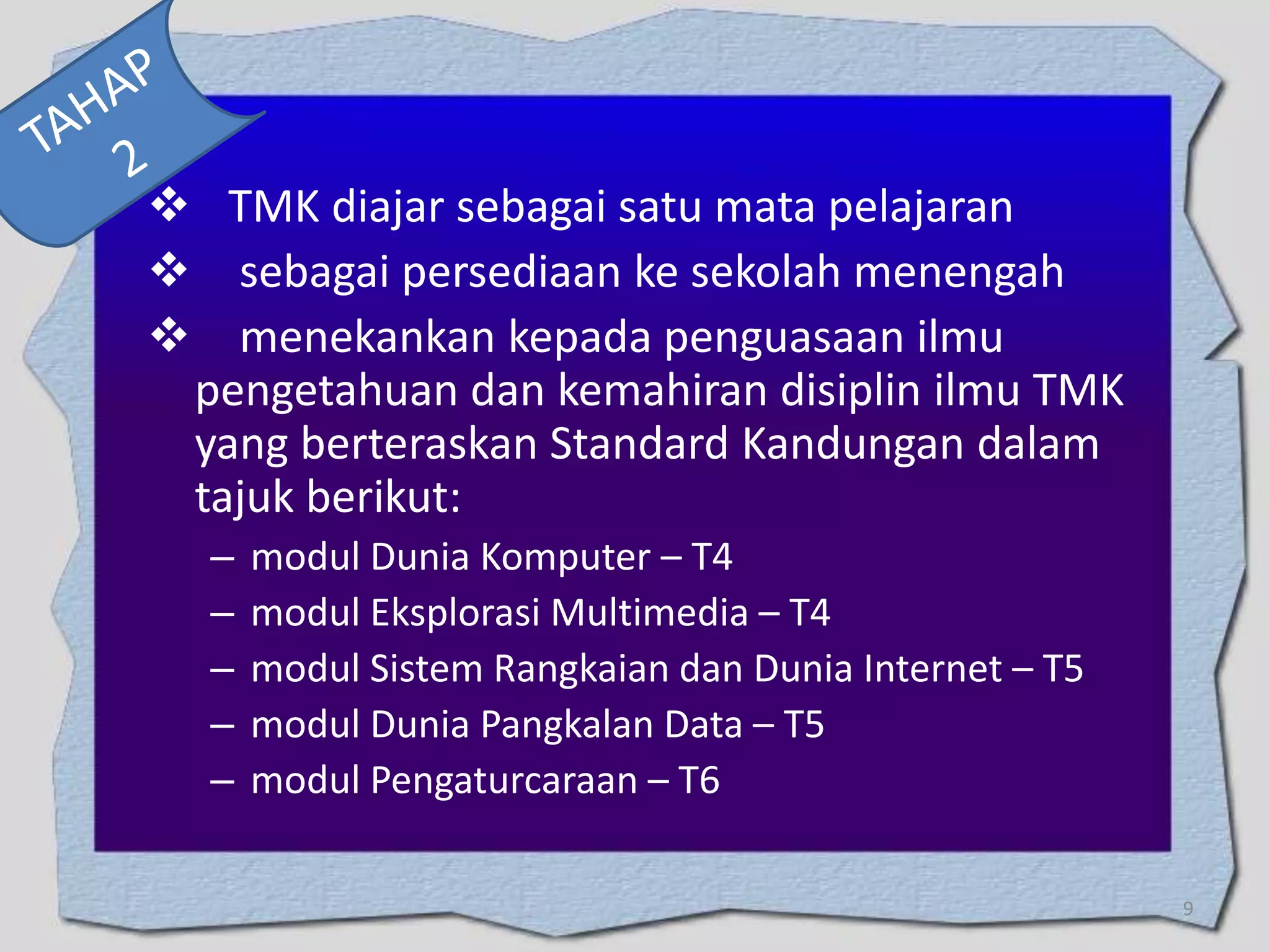 TAHAP 2

❖ TMK diajar sebagai satu mata pelajaran

❖ sebagai persediaan ke sekolah menengah

❖ menekankan kepada penguasaan ilmu pengetahuan dan kemahiran disiplin ilmu TMK yang berteraskan Standard Kandungan dalam tajuk berikut:

– modul Dunia Komputer – T4
– modul Eksplorasi Multimedia – T4
– modul Sistem Rangkaian dan Dunia Internet – T5
– modul Dunia Pangkalan Data – T5
– modul Pengaturcaraan – T6

9